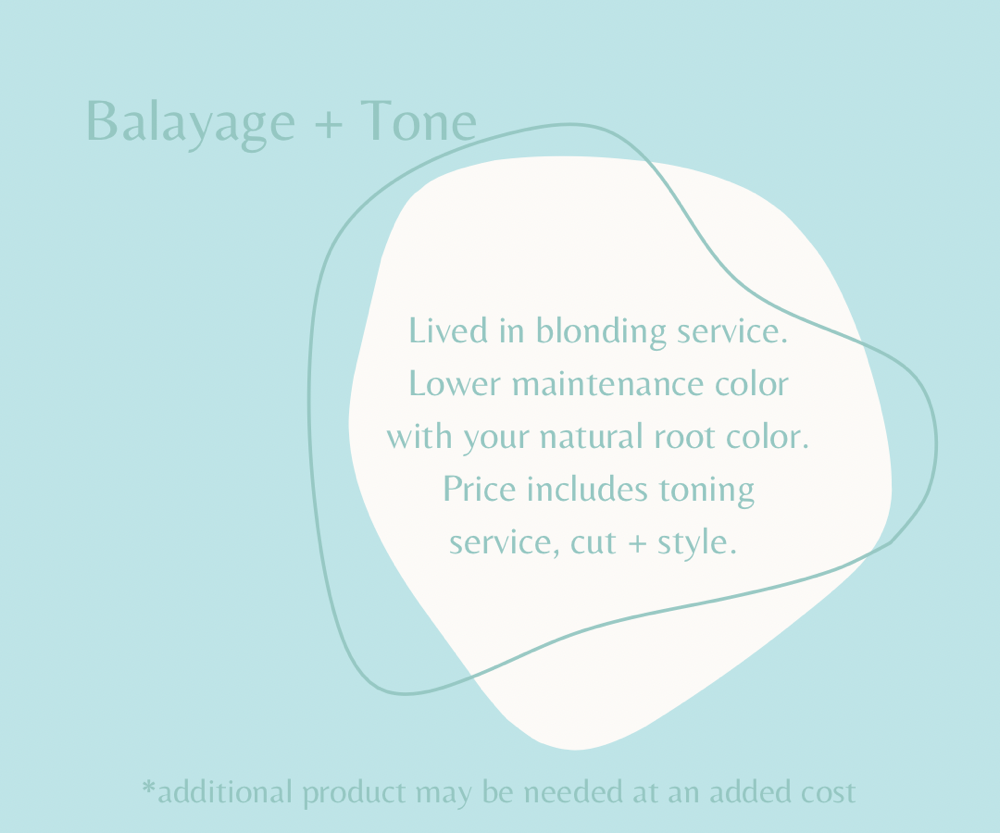 Balayage + Tone

Lived in blonding service. Lower maintenance color with your natural root color. Price includes toning service, cut + style.

*additional product may be needed at an added cost